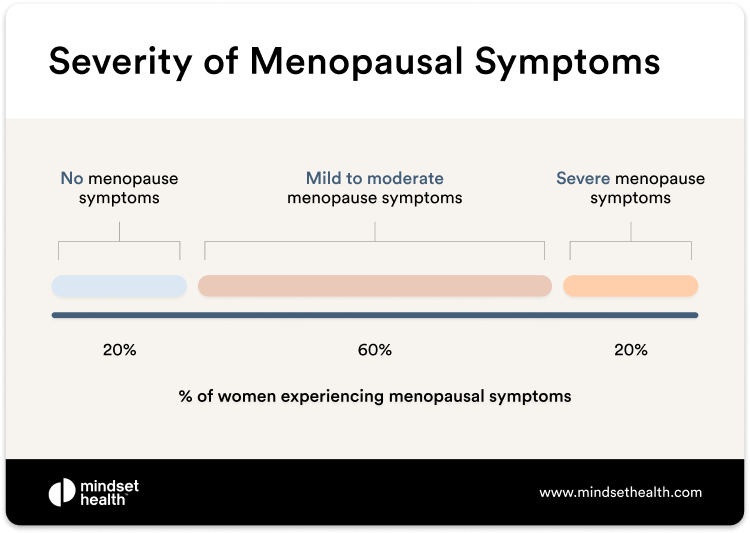 Severity of Menopausal Symptoms

No menopause symptoms

Mild to moderate menopause symptoms

Severe menopause symptoms

20%

60%

20%

% of women experiencing menopausal symptoms

mindset health™

www.mindsethealth.com